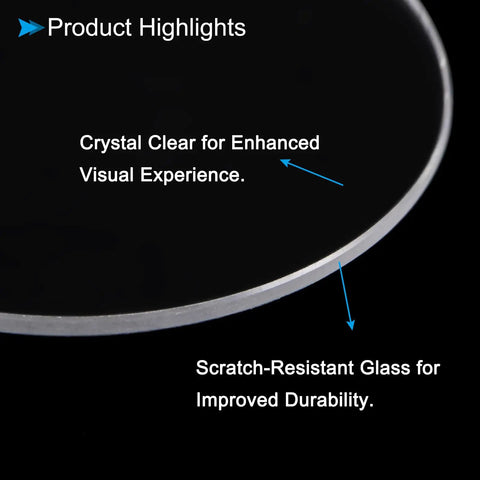 Product Highlights

Crystal Clear for Enhanced Visual Experience.

Scratch-Resistant Glass for Improved Durability.